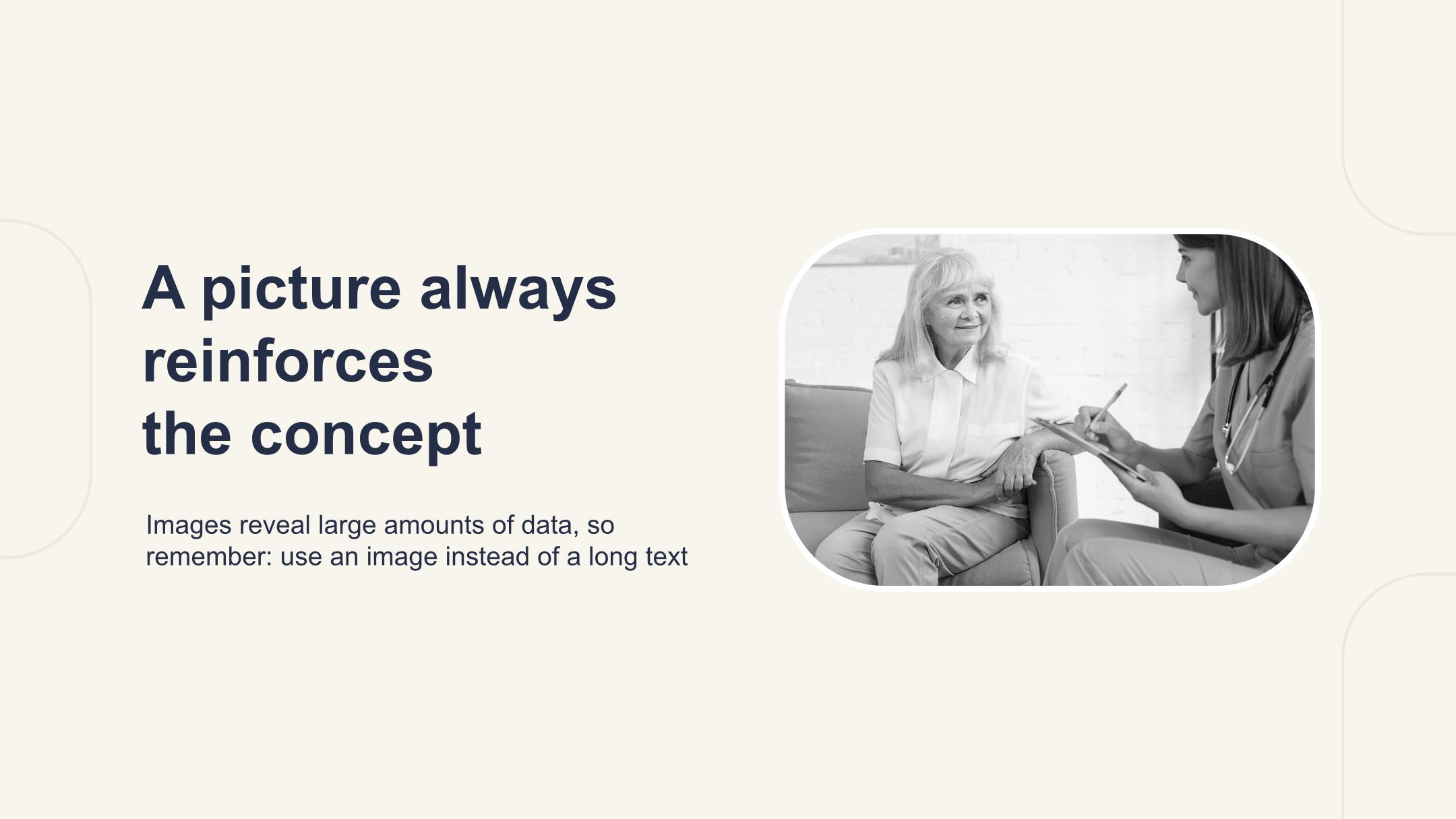 A picture always reinforces the concept

Images reveal large amounts of data, so remember: use an image instead of a long text